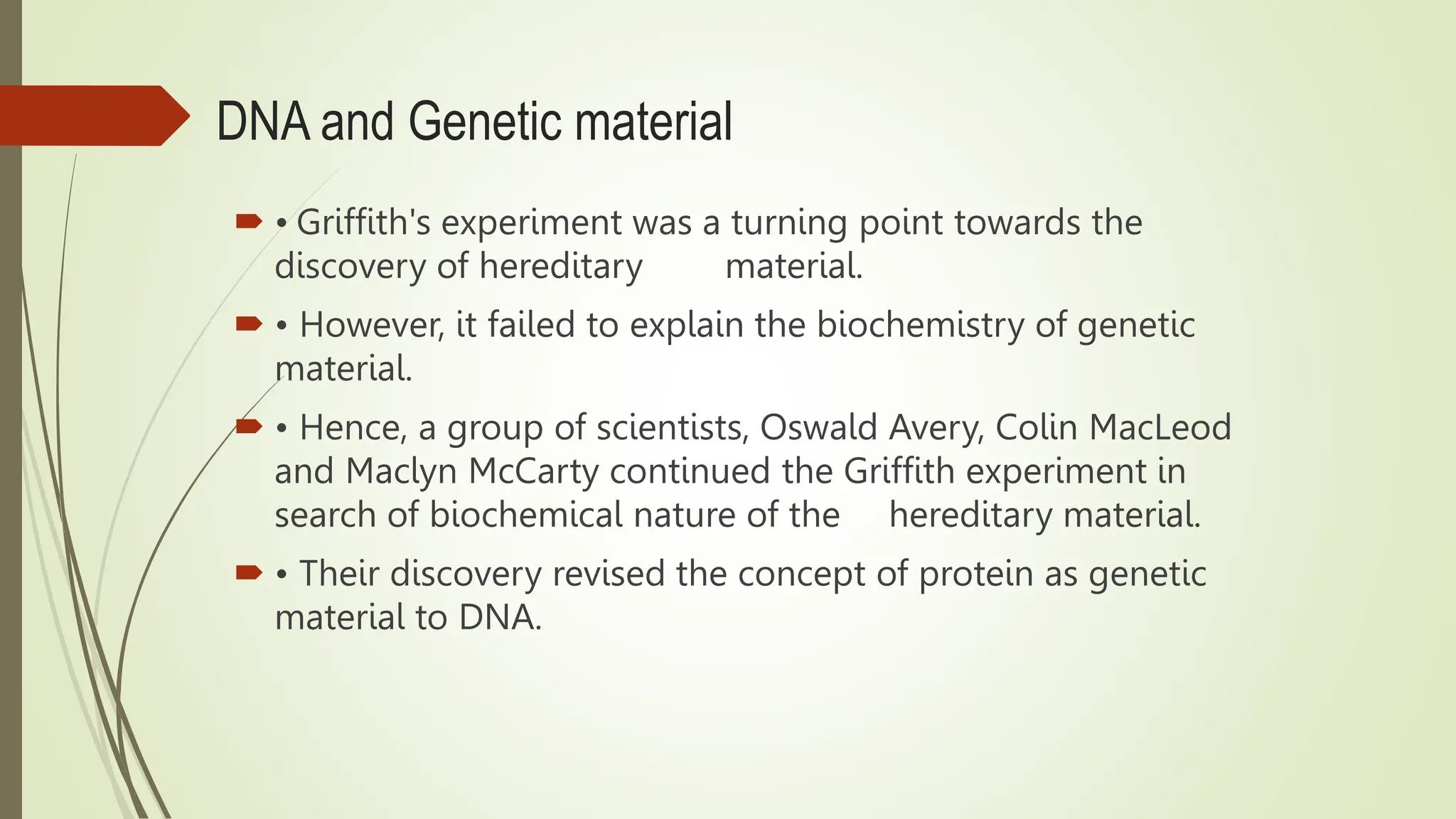 DNA and Genetic material

• Griffith's experiment was a turning point towards the discovery of hereditary material.

• However, it failed to explain the biochemistry of genetic material.

• Hence, a group of scientists, Oswald Avery, Colin MacLeod and Maclyn McCarty continued the Griffith experiment in search of biochemical nature of the hereditary material.

• Their discovery revised the concept of protein as genetic material to DNA.